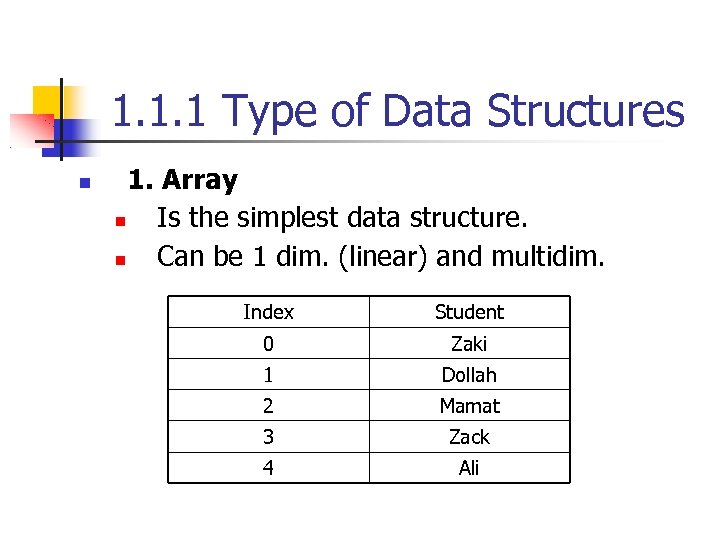 1.1.1 Type of Data Structures

1. Array

Is the simplest data structure.

Can be 1 dim. (linear) and multidim.

| Index | Student |
|---|---|
| 0 | Zaki |
| 1 | Dollah |
| 2 | Mamat |
| 3 | Zack |
| 4 | Ali |